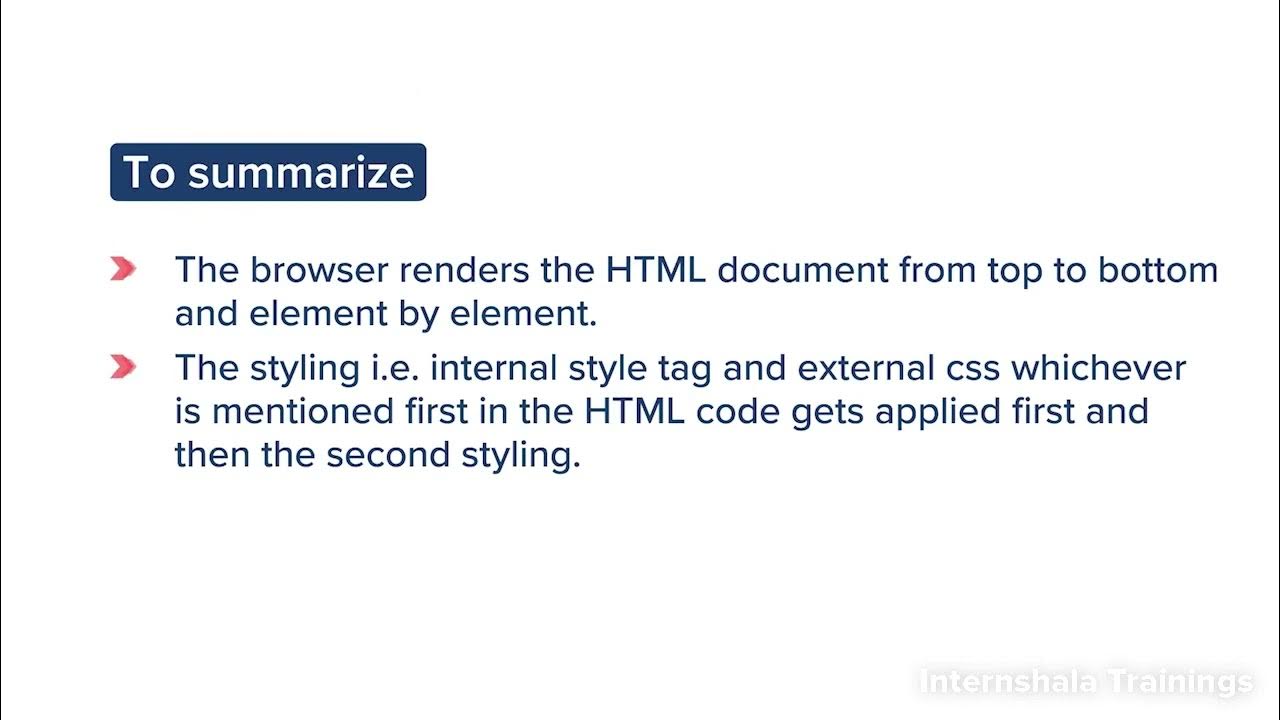 To summarize

The browser renders the HTML document from top to bottom and element by element.

The styling i.e. internal style tag and external css whichever is mentioned first in the HTML code gets applied first and then the second styling.

Internshala Trainings